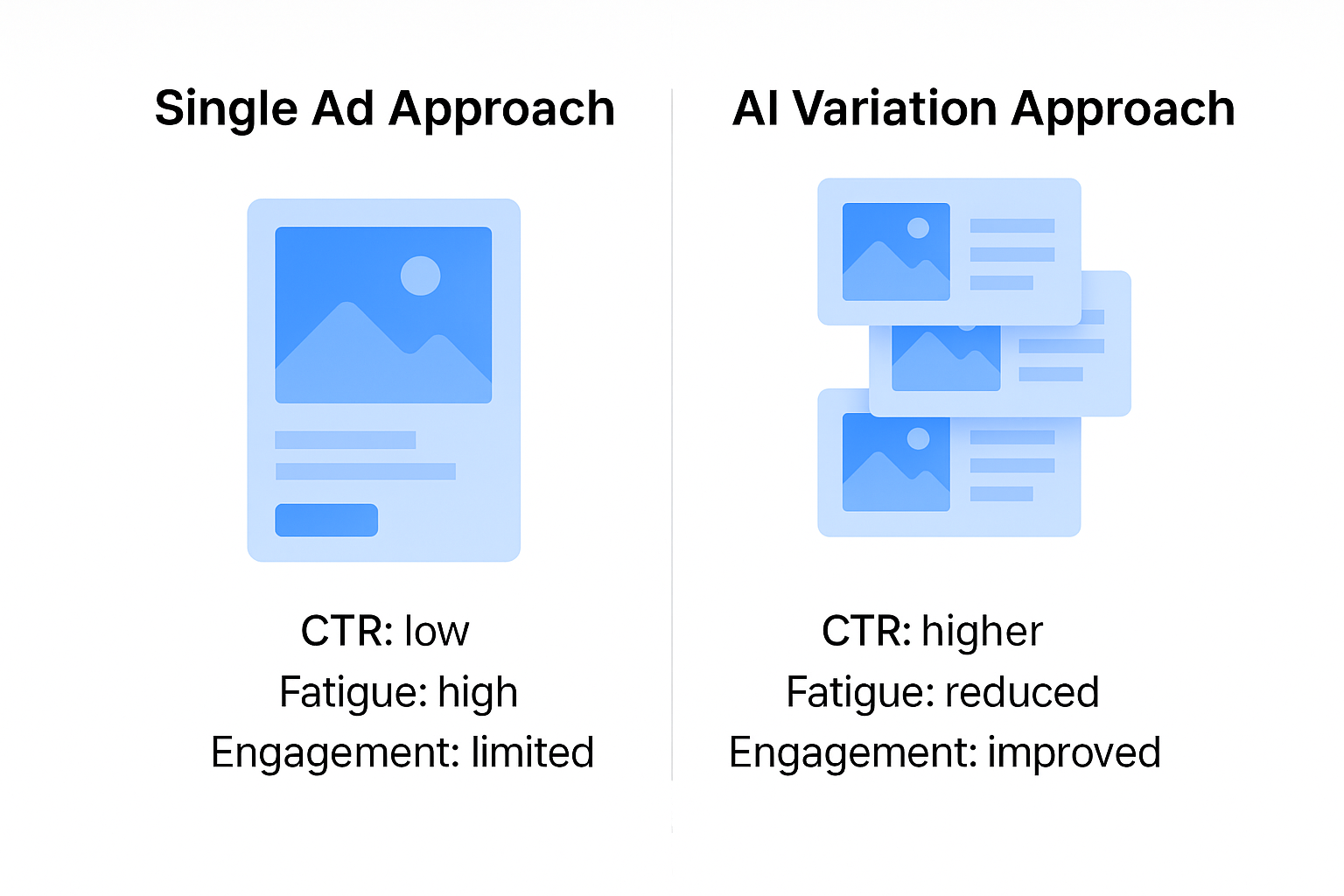 Single Ad Approach

CTR: low
Fatigue: high
Engagement: limited

AI Variation Approach

CTR: higher
Fatigue: reduced
Engagement: improved